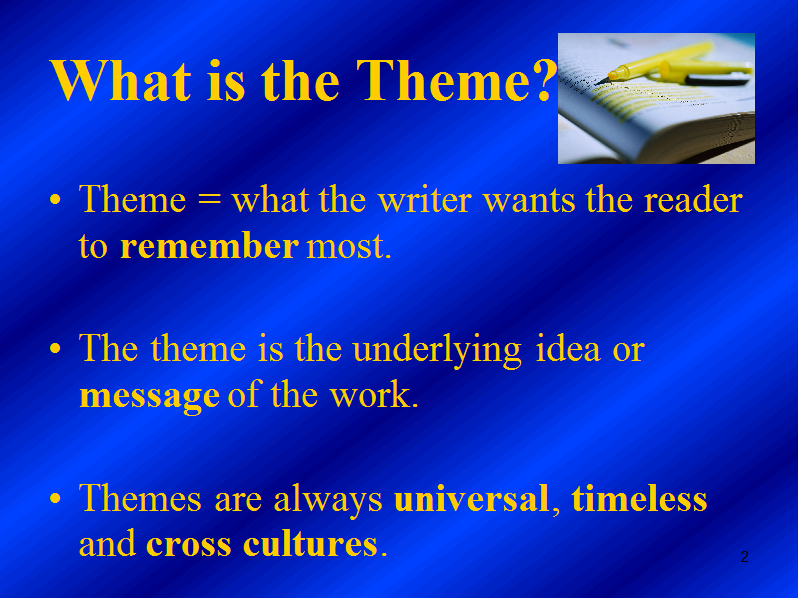 What is the Theme?

• Theme = what the writer wants the reader to remember most.

• The theme is the underlying idea or message of the work.

• Themes are always universal, timeless and cross cultures.

2